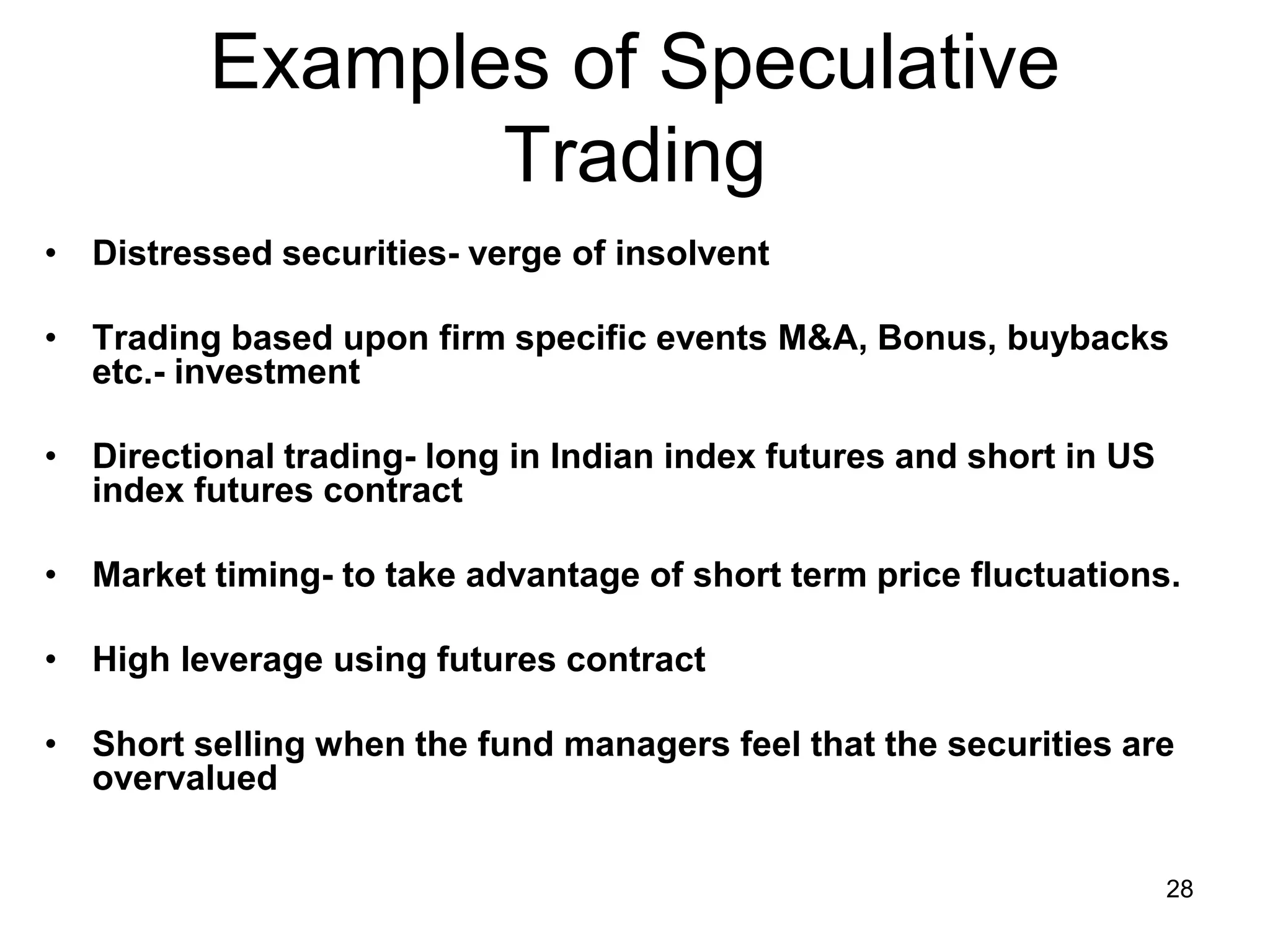 Examples of Speculative Trading

• Distressed securities- verge of insolvent

• Trading based upon firm specific events M&A, Bonus, buybacks etc.- investment

• Directional trading- long in Indian index futures and short in US index futures contract

• Market timing- to take advantage of short term price fluctuations.

• High leverage using futures contract

• Short selling when the fund managers feel that the securities are overvalued

28